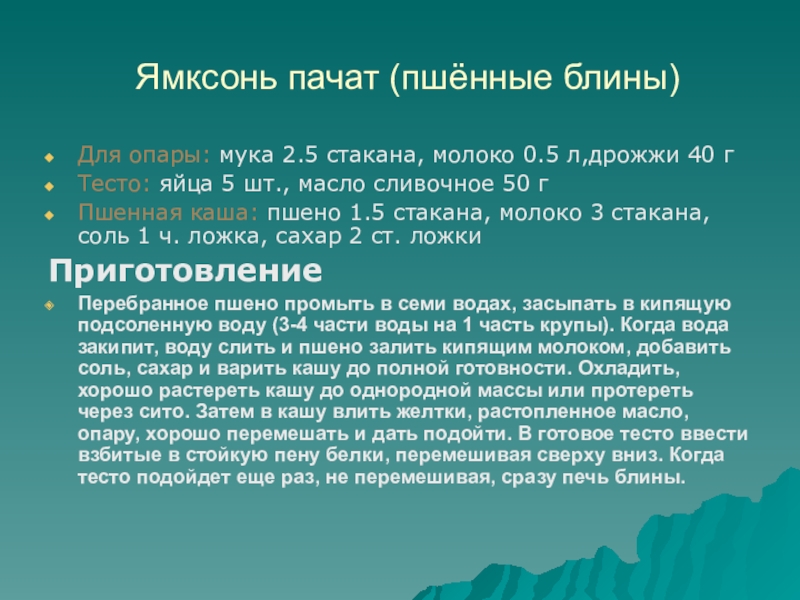 Ямксонь пачат (пшённые блины)

Для опары: мука 2.5 стакана, молоко 0.5 л,дрожжи 40 г
Тесто: яйца 5 шт., масло сливочное 50 г
Пшенная каша: пшено 1.5 стакана, молоко 3 стакана, соль 1 ч. ложка, сахар 2 ст. ложки

Приготовление

Перебранное пшено промыть в семи водах, засыпать в кипящую подсоленную воду (3-4 части воды на 1 часть крупы). Когда вода закипит, воду слить и пшено залить кипящим молоком, добавить соль, сахар и варить кашу до полной готовности. Охладить, хорошо растереть кашу до однородной массы или протереть через сито. Затем в кашу влить желтки, растопленное масло, опару, хорошо перемешать и дать подойти. В готовое тесто ввести взбитые в стойкую пену белки, перемешивая сверху вниз. Когда тесто подойдет еще раз, не перемешивая, сразу печь блины.